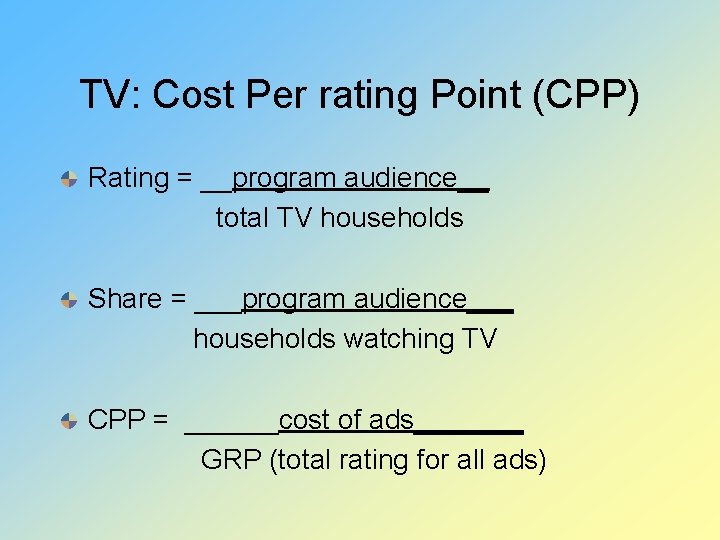 TV: Cost Per rating Point (CPP)

Rating = $\frac{\text{program audience}}{\text{total TV households}}$

Share = $\frac{\text{program audience}}{\text{households watching TV}}$

CPP = $\frac{\text{cost of ads}}{\text{GRP (total rating for all ads)}}$